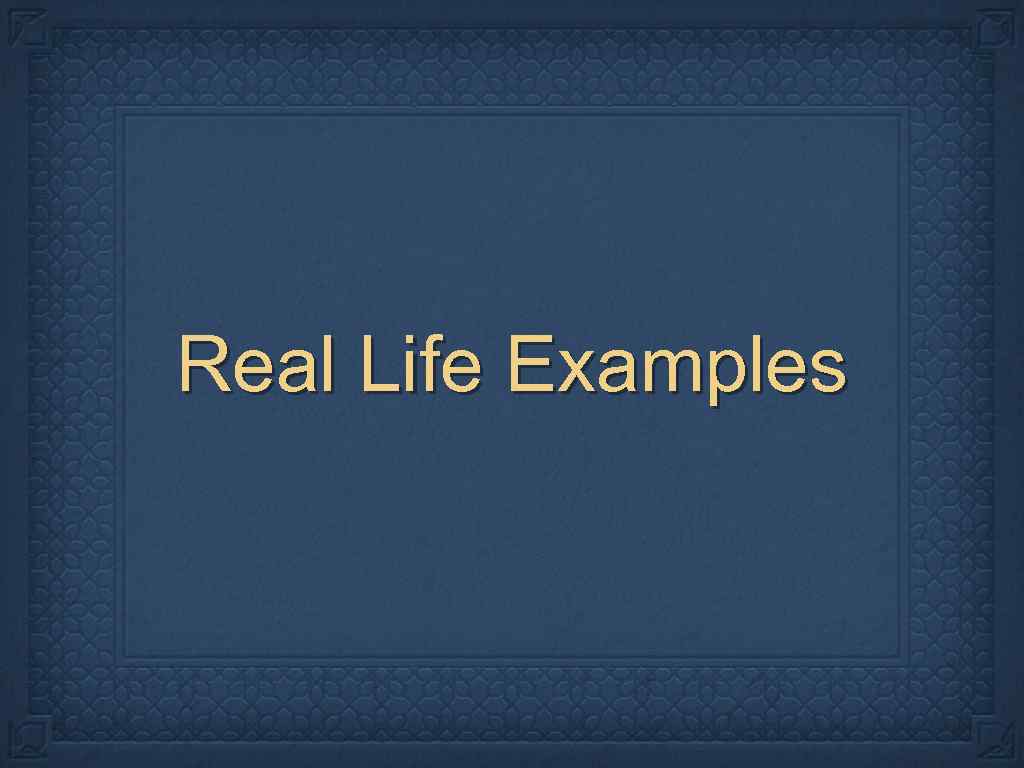 Real Life Examples